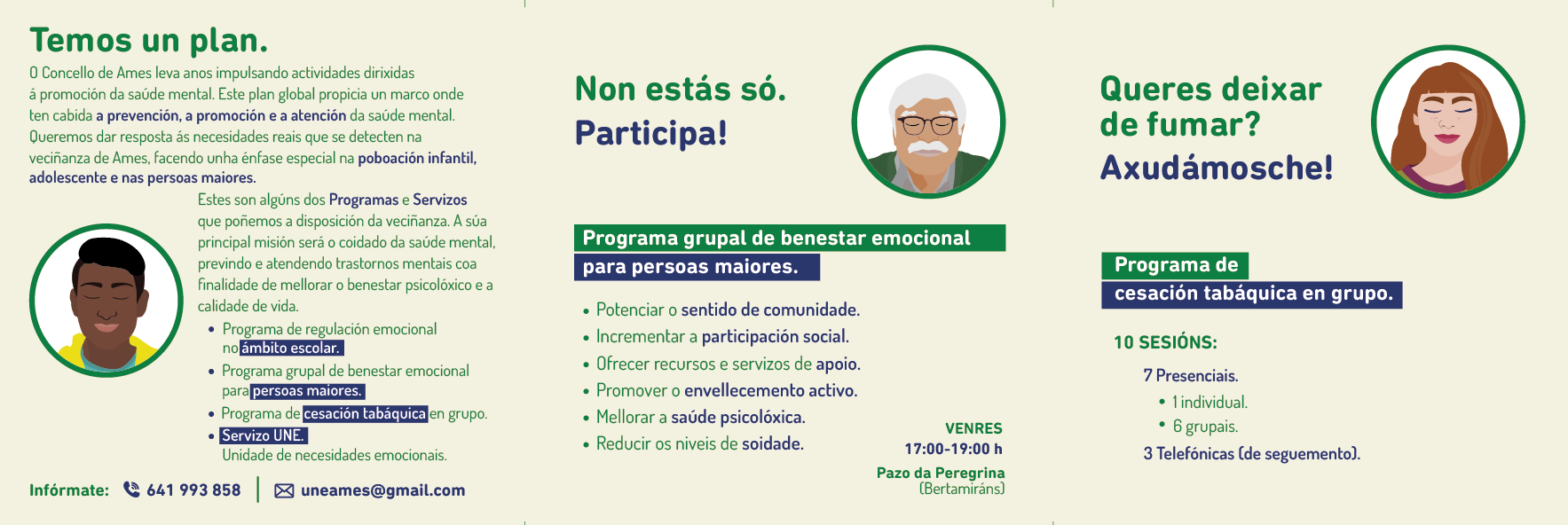 Temos un plan.

O Concello de Ames leva anos impulsando actividades dirixidas á promoción da saúde mental. Este plan global propicia un marco onde ten cabida a prevención, a promoción e a atención da saúde mental. Queremos dar resposta ás necesidades reais que se detecten na veciñanza de Ames, facendo unha énfase especial na poboación infantil, adolescente e nas persoas maiores.

Estes son algúns dos Programas e Servizos que poñemos a disposición da veciñanza. A súa principal misión será o coidado da saúde mental, previndo e atendendo trastornos mentais coa finalidade de mellorar o benestar psicolóxico e a calidade de vida.

• Programa de regulación emocional no ámbito escolar.
• Programa grupal de benestar emocional para persoas maiores.
• Programa de cesación tabáquica en grupo.
• Servizo UNE. Unidade de necesidades emocionais.

Infórmate: 641 993 858 | uneames@gmail.com

Non estás só.
Participa!

Programa grupal de benestar emocional para persoas maiores.

• Potenciar o sentido de comunidade.
• Incrementar a participación social.
• Ofrecer recursos e servizos de apoio.
• Promover o envellecemento activo.
• Mellorar a saúde psicolóxica.
• Reducir os niveis de soidade.

VENRES
17:00-19:00 h
Pazo da Peregrina
(Bertamiráns)

Queres deixar de fumar?
Axudámosche!

Programa de cesación tabáquica en grupo.

10 SESIÓNS:

7 Presenciais.
• 1 individual.
• 6 grupais.
3 Telefónicas (de seguemento).